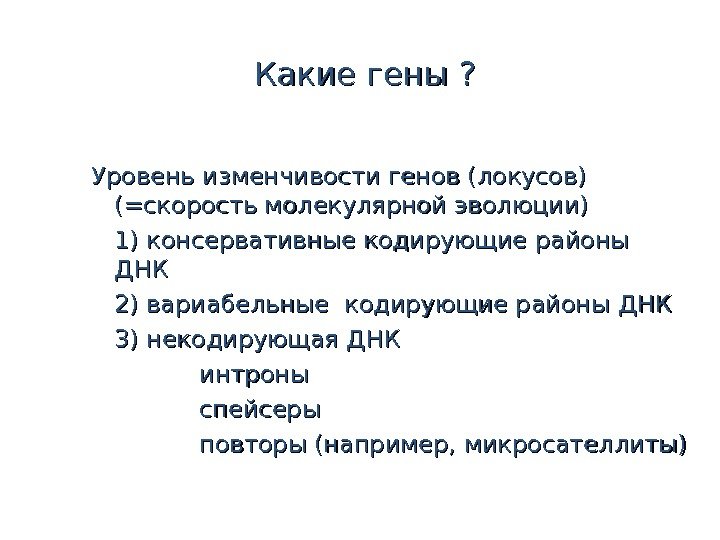 Какие гены ?

Уровень изменчивости генов (локусов) (=скорость молекулярной эволюции)

1) консервативные кодирующие районы ДНК

2) вариабельные кодирующие районы ДНК

3) некодирующая ДНК

интроны

спейсеры

повторы (например, микросателлиты)